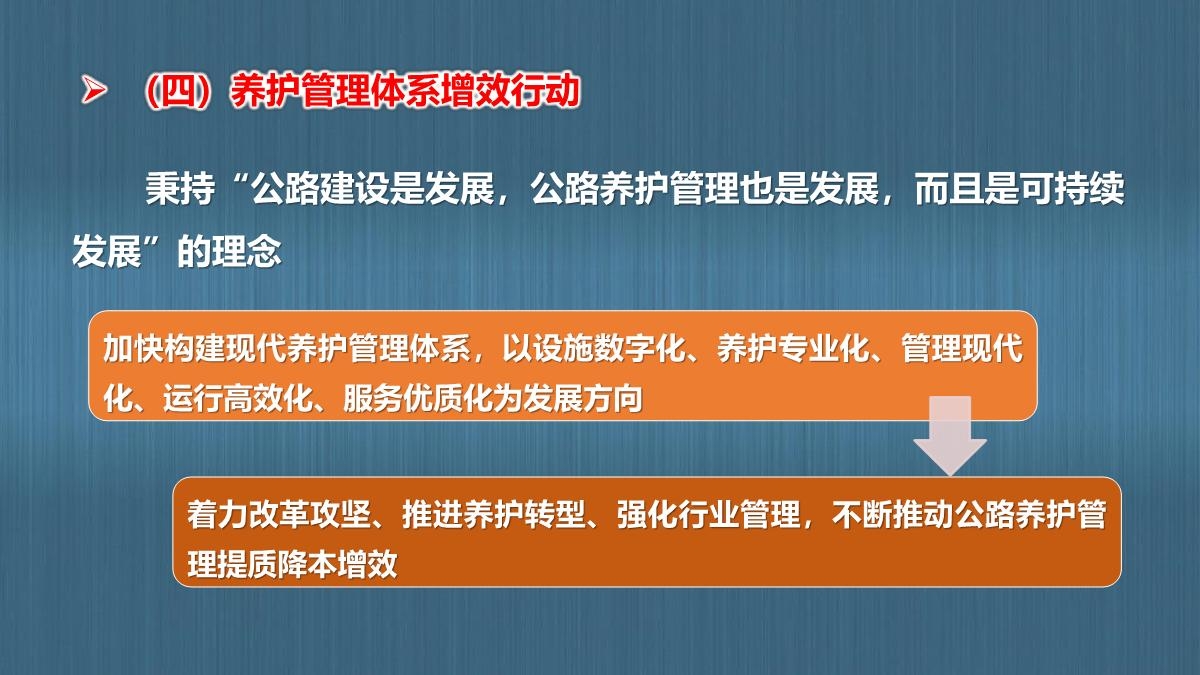 ➢ （四）养护管理体系增效行动

秉持“公路建设是发展，公路养护管理也是发展，而且是可持续发展”的理念

加快构建现代养护管理体系，以设施数字化、养护专业化、管理现代化、运行高效化、服务优质化为发展方向

着力改革攻坚、推进养护转型、强化行业管理，不断推动公路养护管理提质降本增效